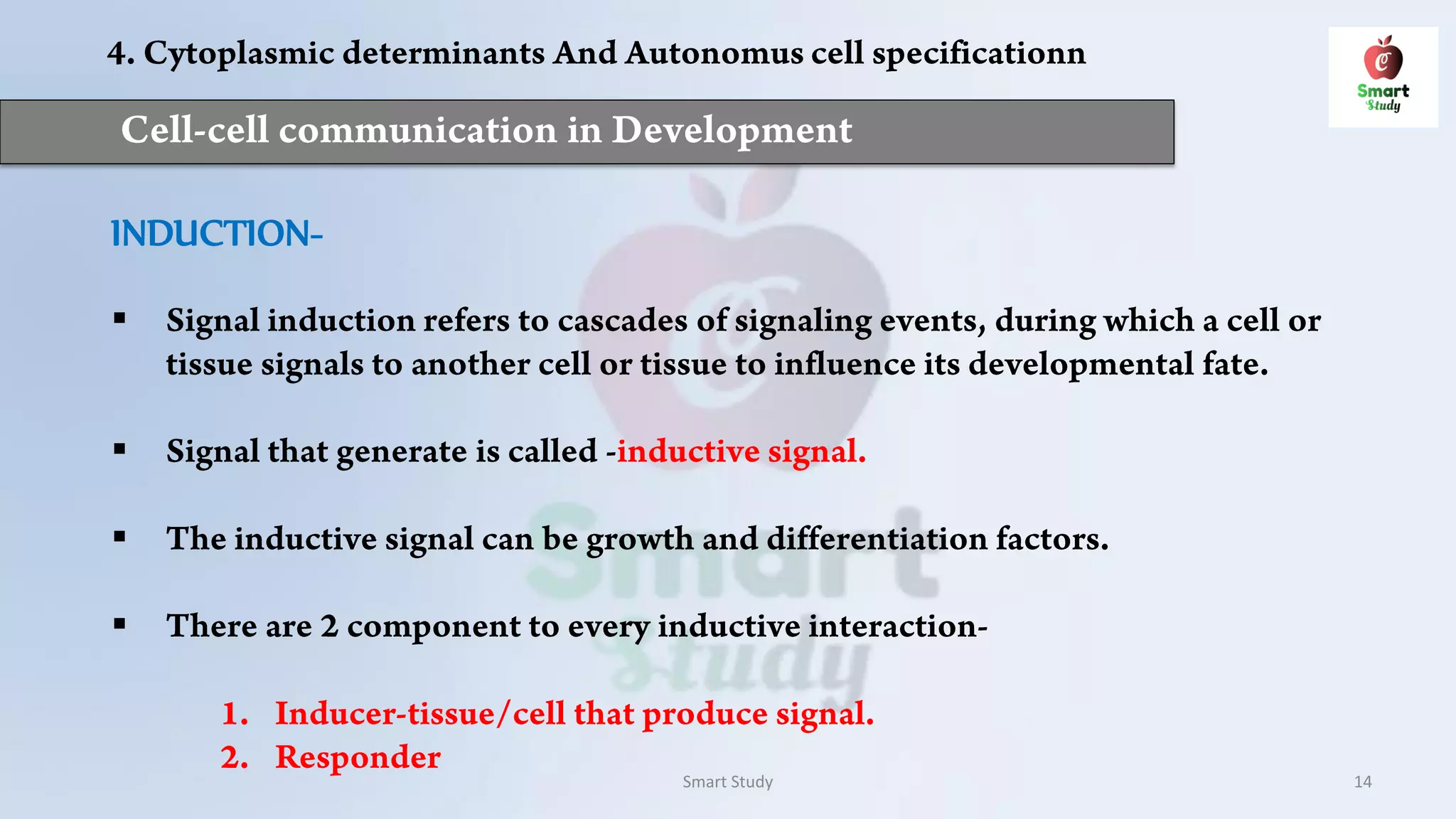 4. Cytoplasmic determinants And Autonomus cell specificationn

Smart Study

Cell-cell communication in Development

INDUCTION-

▪ Signal induction refers to cascades of signaling events, during which a cell or tissue signals to another cell or tissue to influence its developmental fate.

▪ Signal that generate is called -inductive signal.

▪ The inductive signal can be growth and differentiation factors.

▪ There are 2 component to every inductive interaction-

1. Inducer-tissue/cell that produce signal.
2. Responder

Smart Study

14